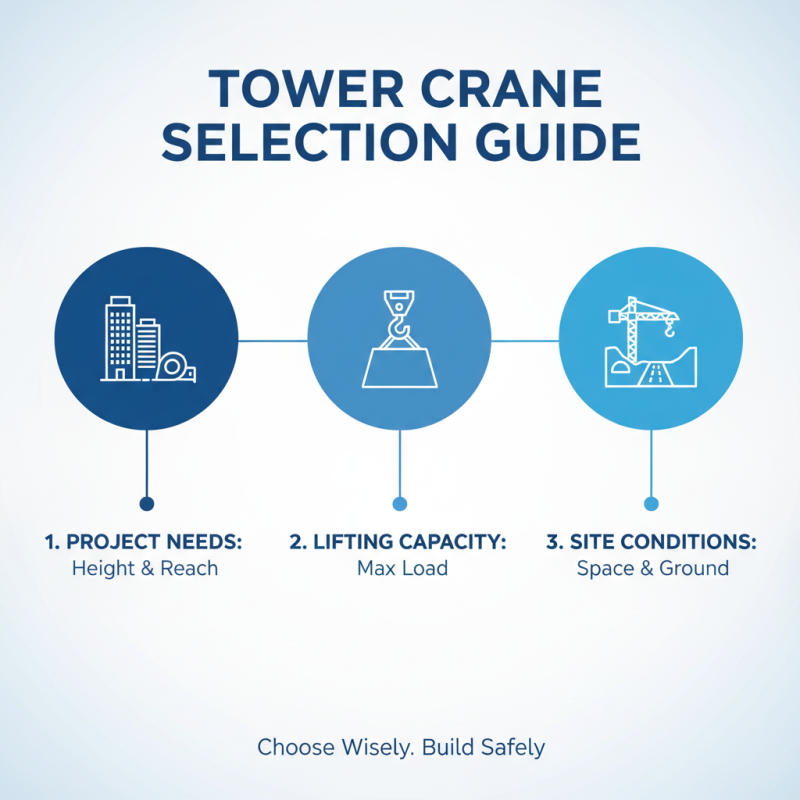 TOWER CRANE SELECTION GUIDE

1. PROJECT NEEDS:
Height & Reach

2. LIFTING CAPACITY:
Max Load

3. SITE CONDITIONS:
Space & Ground

Choose Wisely. Build Safely